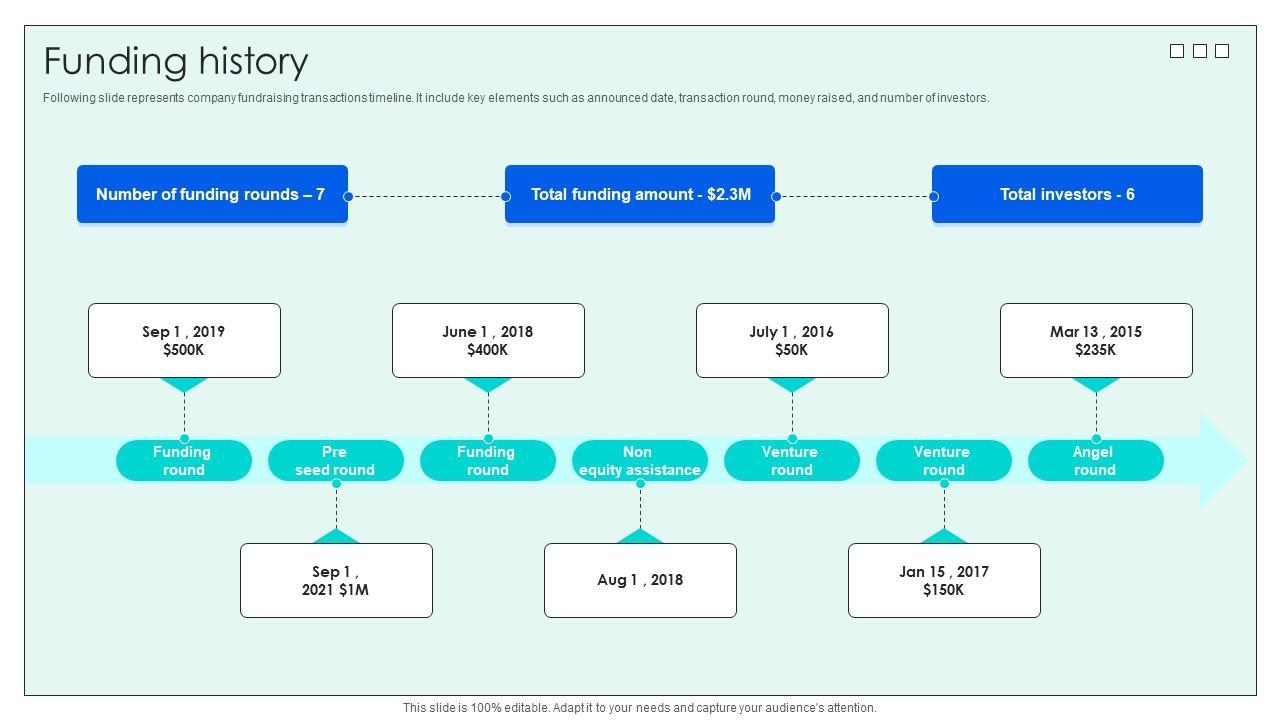 Funding history

Following slide represents company fundraising transactions timeline. It include key elements such as announced date, transaction round, money raised, and number of investors.

Number of funding rounds – 7

Total funding amount - $2.3M

Total investors - 6

Sep 1 , 2019
$500K

June 1 , 2018
$400K

July 1 , 2016
$50K

Mar 13 , 2015
$235K

Funding round

Pre seed round

Funding round

Non equity assistance

Venture round

Venture round

Angel round

Sep 1 ,
2021 $1M

Aug 1 , 2018

Jan 15 , 2017
$150K

This slide is 100% editable. Adapt it to your needs and capture your audience's attention.